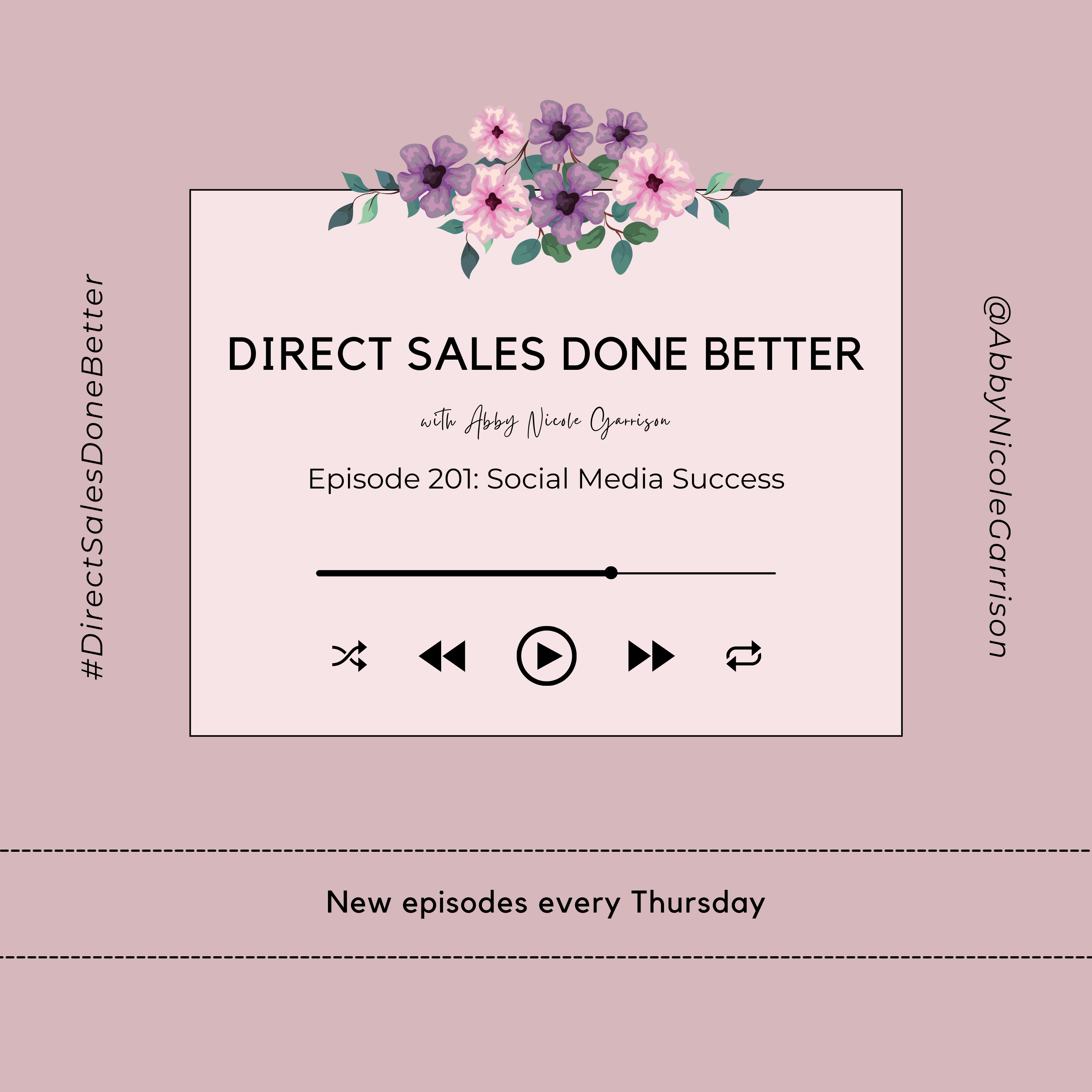 #DirectSalesDoneBetter

DIRECT SALES DONE BETTER

with Abby Nicole Garrison

Episode 201: Social Media Success

@AbbyNicoleGarrison

New episodes every Thursday